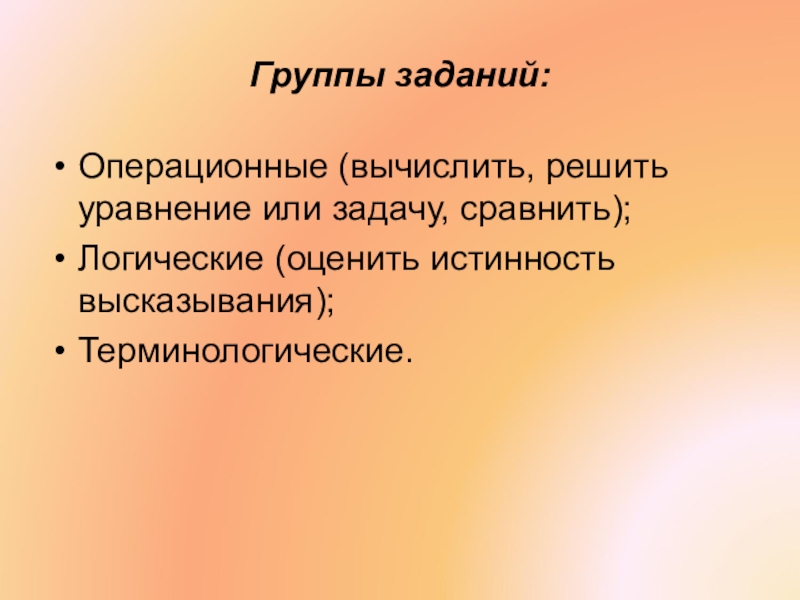 Группы заданий:

• Операционные (вычислить, решить уравнение или задачу, сравнить);
• Логические (оценить истинность высказывания);
• Терминологические.